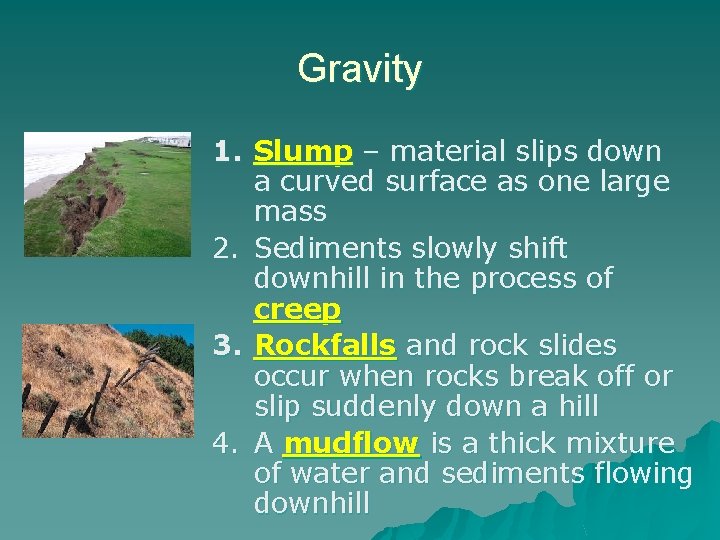 Gravity

1. Slump – material slips down a curved surface as one large mass
2. Sediments slowly shift downhill in the process of creep
3. Rockfalls and rock slides occur when rocks break off or slip suddenly down a hill
4. A mudflow is a thick mixture of water and sediments flowing downhill